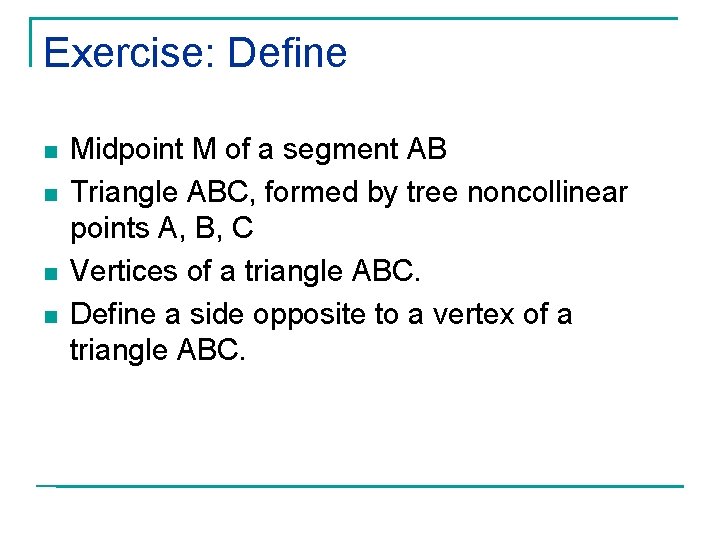 Exercise: Define

- Midpoint M of a segment AB
- Triangle ABC, formed by tree noncollinear points A, B, C
- Vertices of a triangle ABC.
- Define a side opposite to a vertex of a triangle ABC.